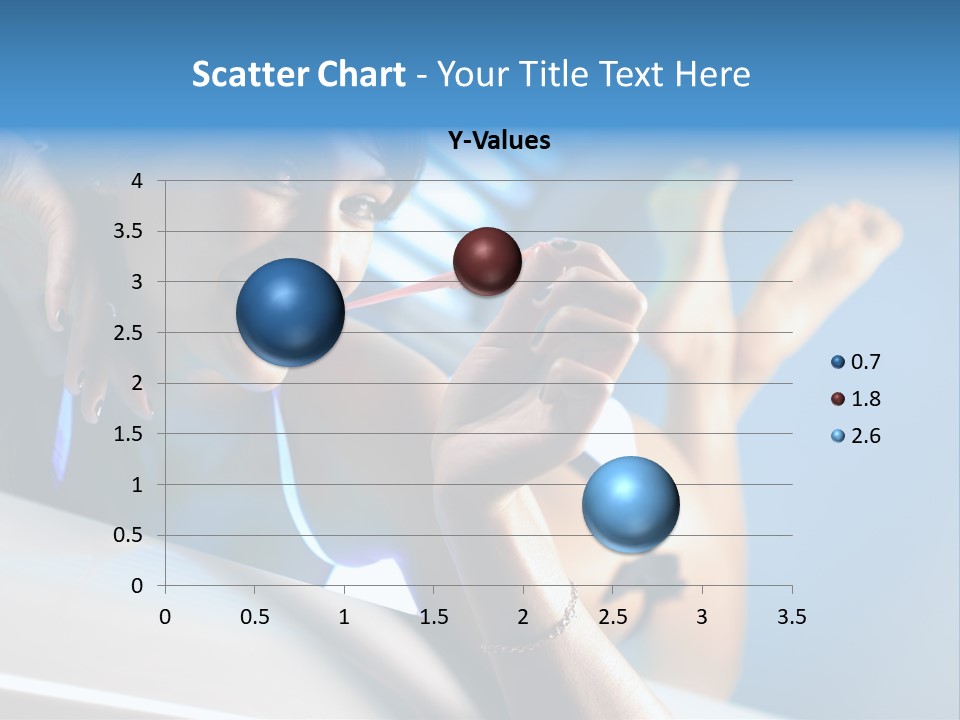 Scatter Chart - Your Title Text Here

Y-Values

4
3.5
3
2.5
2
1.5
1
0.5
0

0 0.5 1 1.5 2 2.5 3 3.5

0.7
1.8
2.6